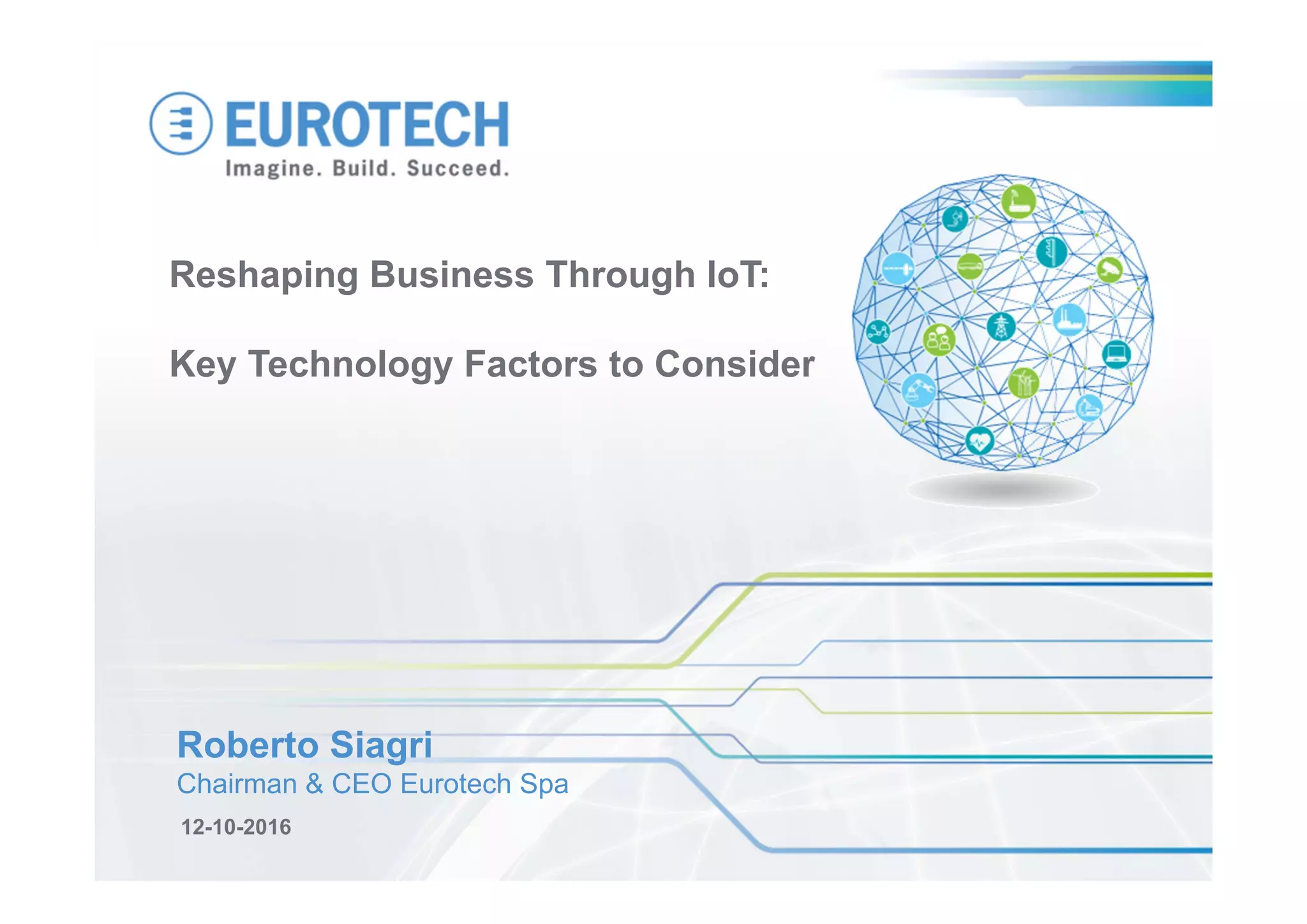 EUROTECH
Imagine. Build. Succeed.

Reshaping Business Through IoT:

Key Technology Factors to Consider

Roberto Siagri
Chairman & CEO Eurotech Spa

12-10-2016